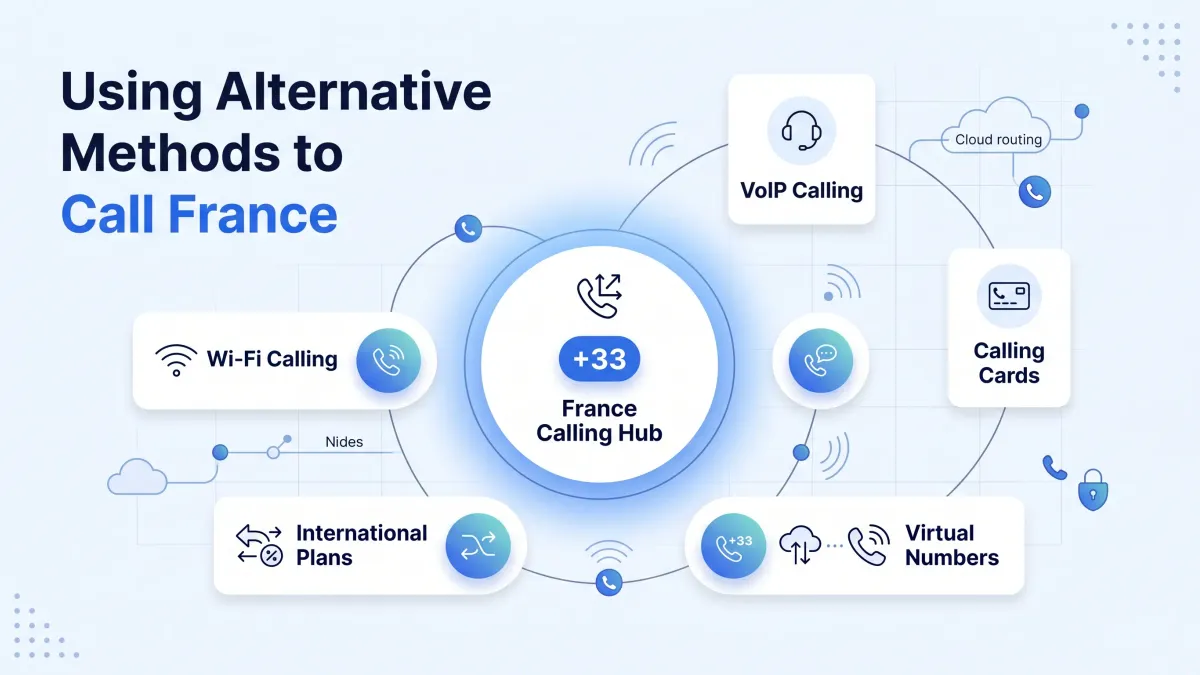 Using Alternative Methods to Call France

VoIP Calling

Cloud routing

Calling Cards

Wi-Fi Calling

+33

France Calling Hub

Nides

International Plans

+33

Virtual Numbers